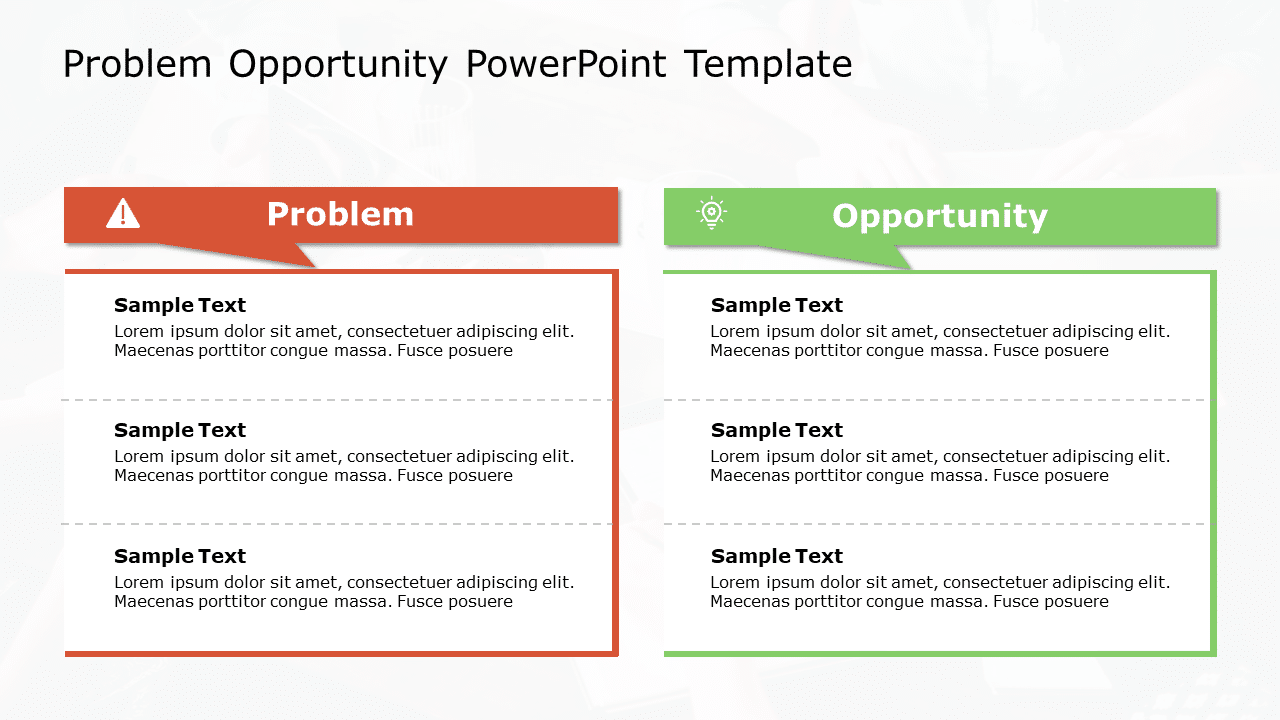 Problem Opportunity PowerPoint Template

Problem

Sample Text
Lorem ipsum dolor sit amet, consectetuer adipiscing elit. Maecenas porttitor congue massa. Fusce posuere

Sample Text
Lorem ipsum dolor sit amet, consectetuer adipiscing elit. Maecenas porttitor congue massa. Fusce posuere

Sample Text
Lorem ipsum dolor sit amet, consectetuer adipiscing elit. Maecenas porttitor congue massa. Fusce posuere

Opportunity

Sample Text
Lorem ipsum dolor sit amet, consectetuer adipiscing elit. Maecenas porttitor congue massa. Fusce posuere

Sample Text
Lorem ipsum dolor sit amet, consectetuer adipiscing elit. Maecenas porttitor congue massa. Fusce posuere

Sample Text
Lorem ipsum dolor sit amet, consectetuer adipiscing elit. Maecenas porttitor congue massa. Fusce posuere